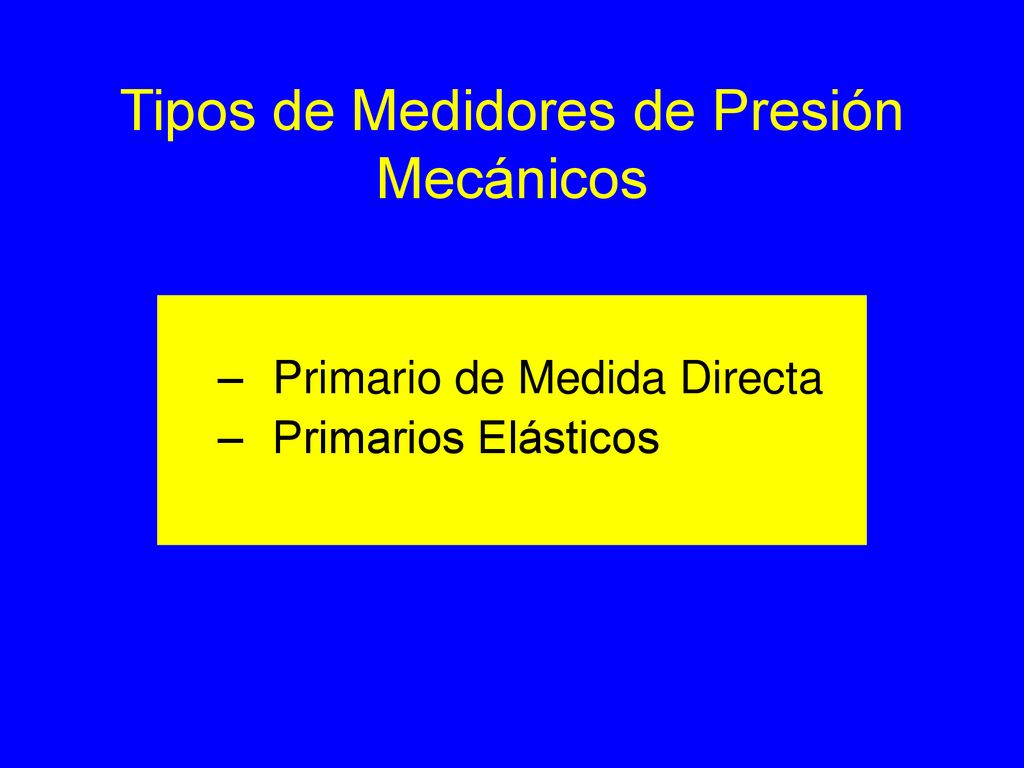 Tipos de Medidores de Presión Mecánicos

– Primario de Medida Directa
– Primarios Elásticos